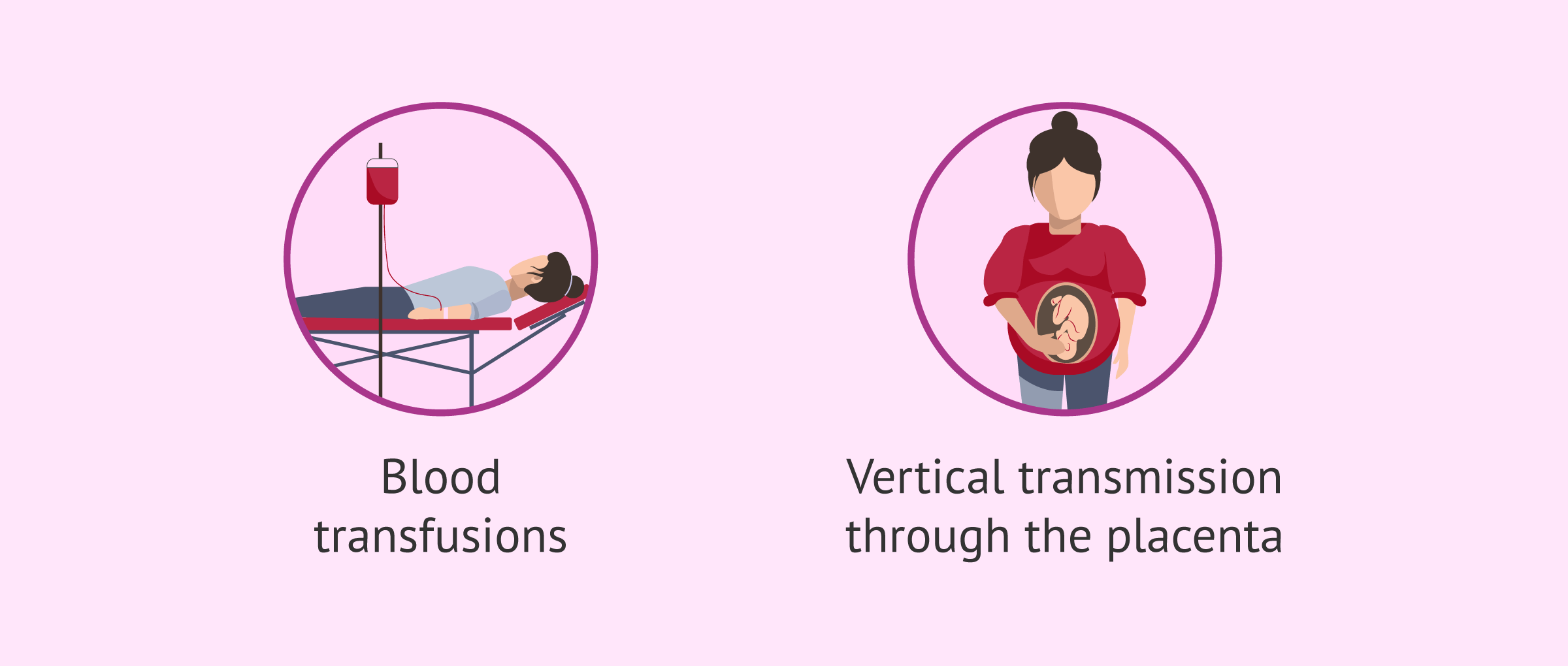 Blood transfusions

Vertical transmission through the placenta